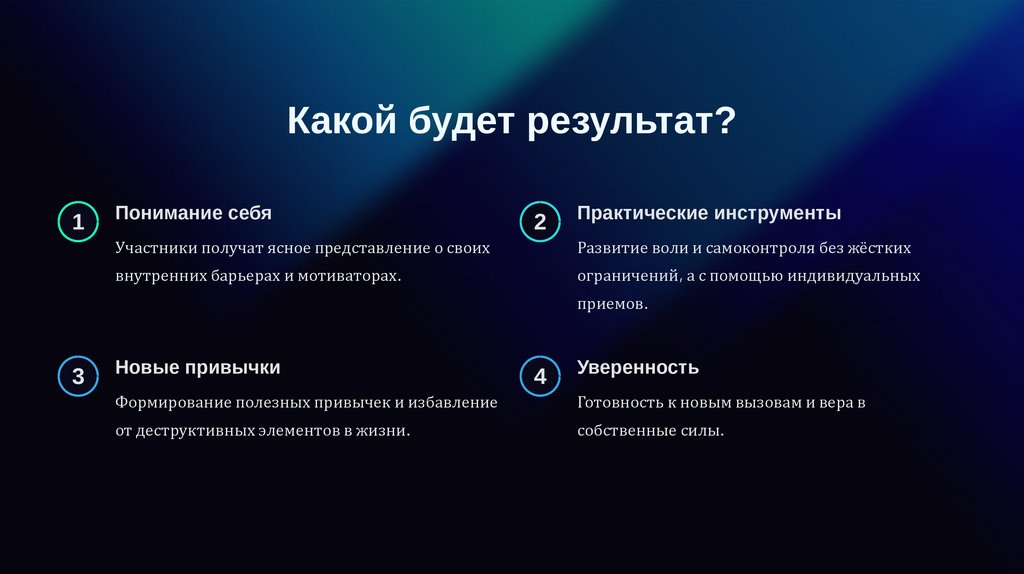 Какой будет результат?

1
Понимание себя
Участники получат ясное представление о своих внутренних барьерах и мотиваторах.

2
Практические инструменты
Развитие воли и самоконтроля без жёстких ограничений, а с помощью индивидуальных приемов.

3
Новые привычки
Формирование полезных привычек и избавление от деструктивных элементов в жизни.

4
Уверенность
Готовность к новым вызовам и вера в собственные силы.